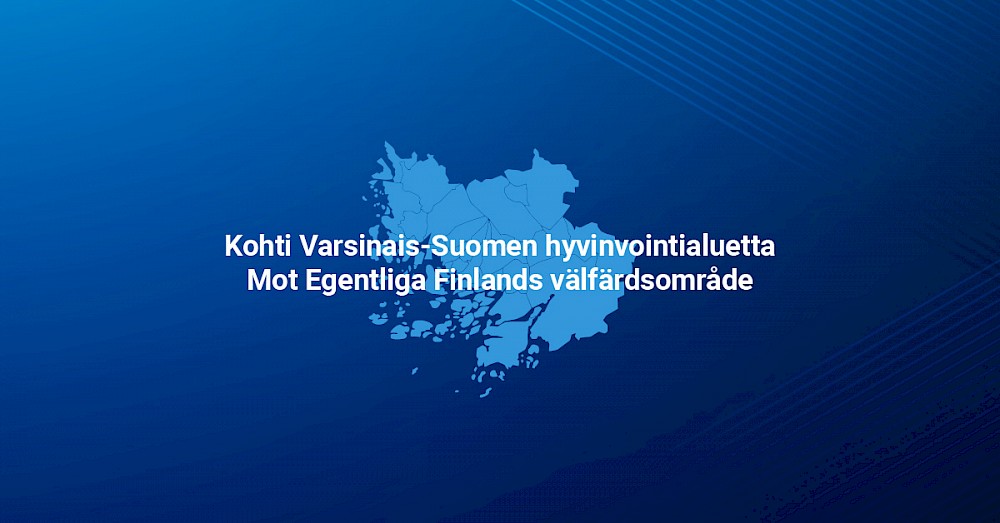 Kohti Varsinais-Suomen hyvinvointialuetta
Mot Egentliga Finlands välfärdsområde